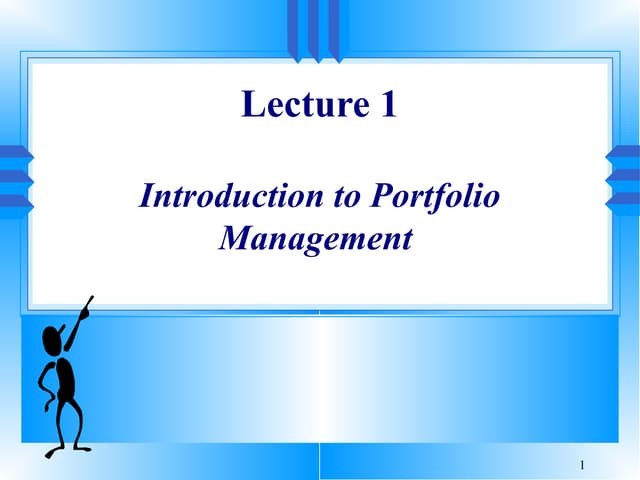 Lecture 1

Introduction to Portfolio Management

1